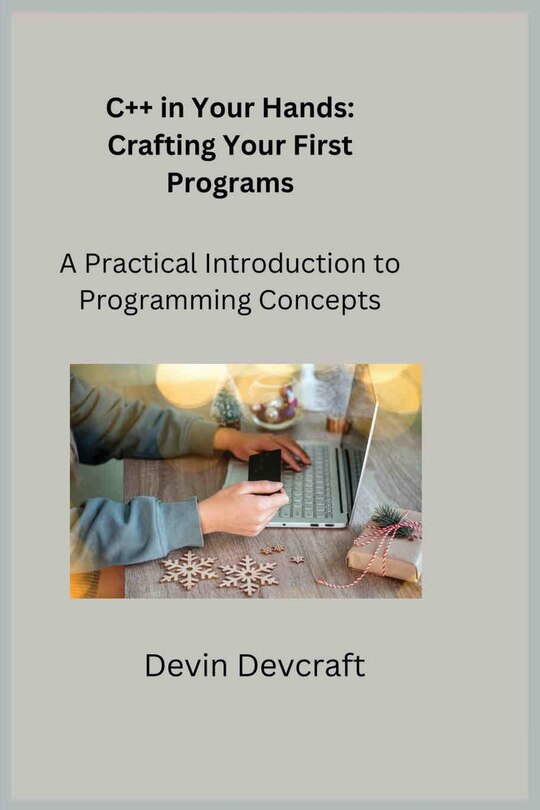 C++ in Your Hands: Crafting Your First Programs

A Practical Introduction to Programming Concepts

Devin Devcraft